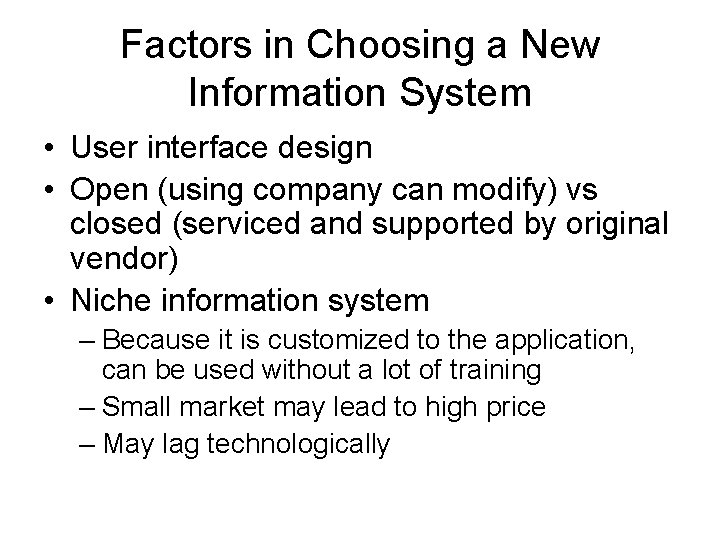 Factors in Choosing a New Information System

• User interface design
• Open (using company can modify) vs closed (serviced and supported by original vendor)
• Niche information system
  – Because it is customized to the application, can be used without a lot of training
  – Small market may lead to high price
  – May lag technologically